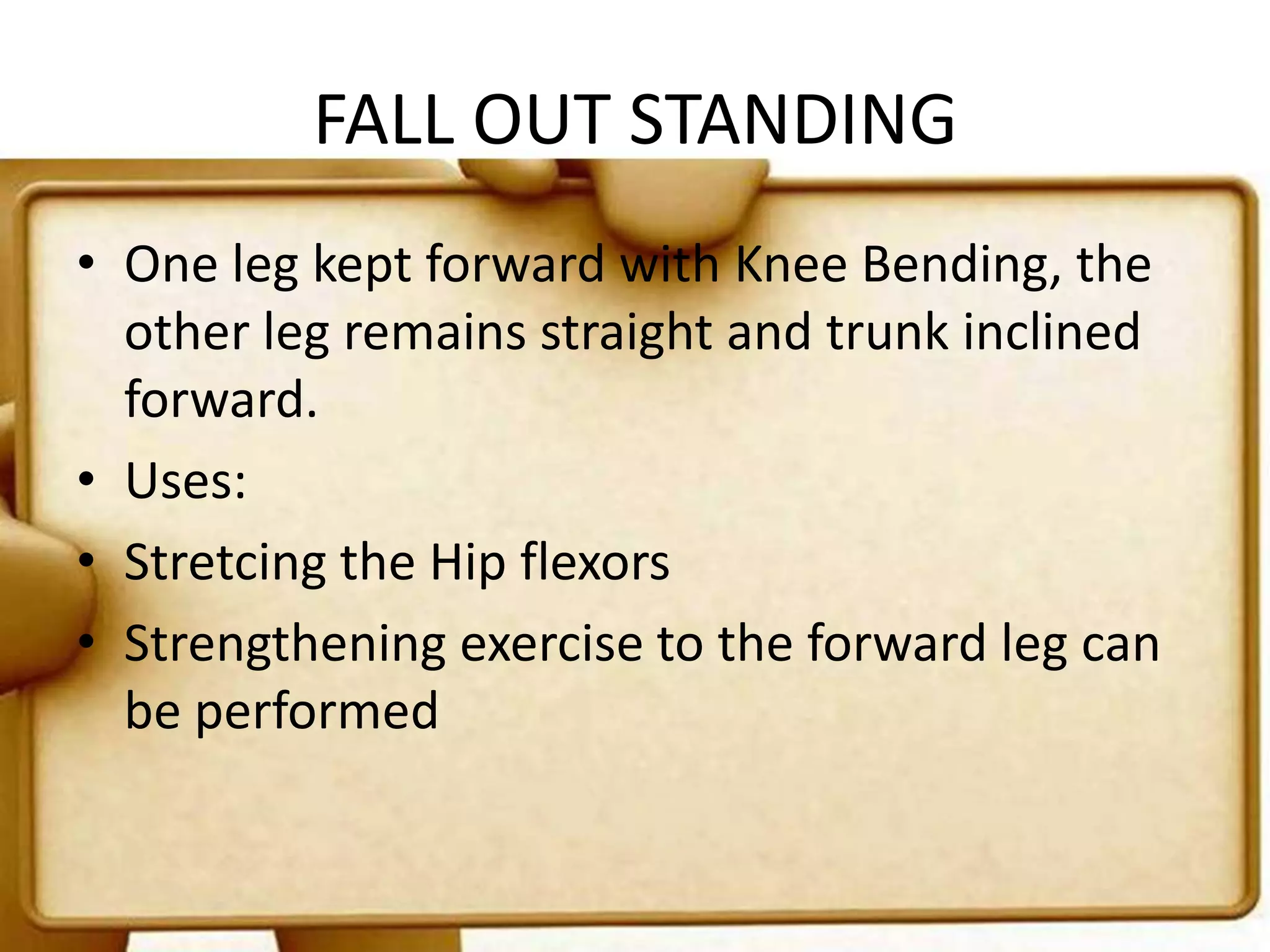 FALL OUT STANDING

• One leg kept forward with Knee Bending, the other leg remains straight and trunk inclined forward.
• Uses:
• Stretcing the Hip flexors
• Strengthening exercise to the forward leg can be performed